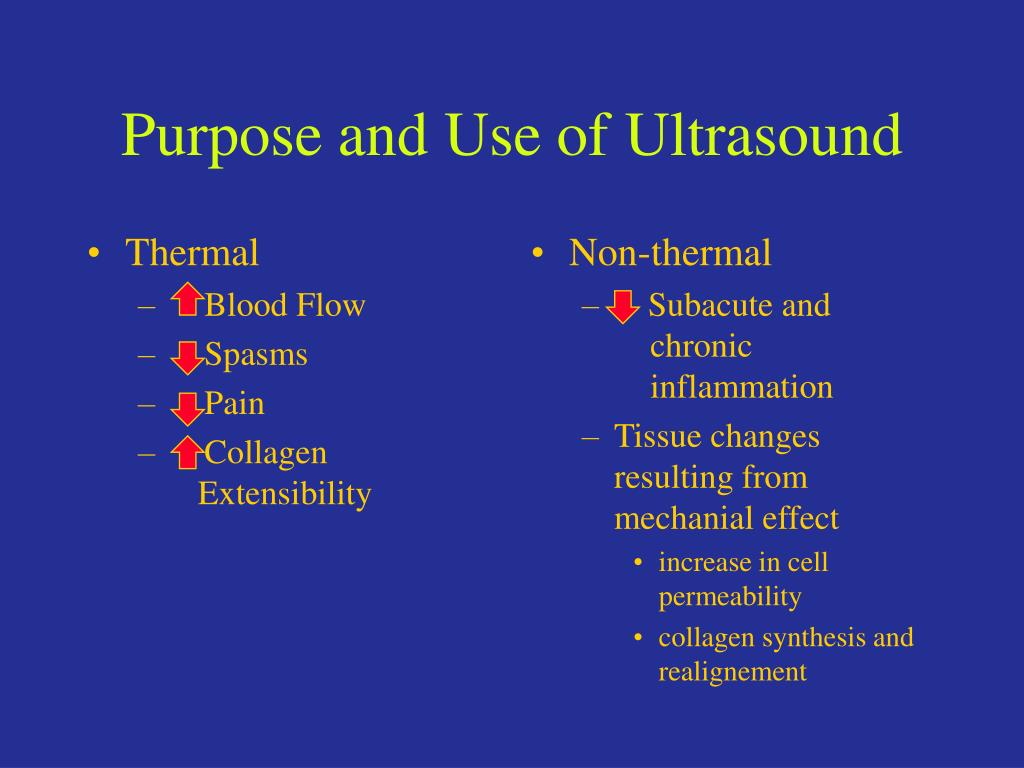 Purpose and Use of Ultrasound

• Thermal
– Blood Flow
– Spasms
– Pain
– Collagen Extensibility

• Non-thermal
– Subacute and chronic inflammation
– Tissue changes resulting from mechanial effect
• increase in cell permeability
• collagen synthesis and realignement